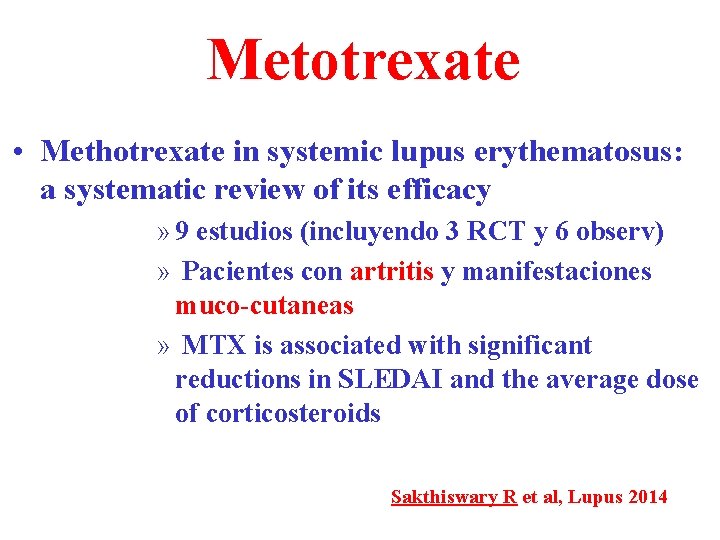 Metotrexate

• Methotrexate in systemic lupus erythematosus: a systematic review of its efficacy

» 9 estudios (incluyendo 3 RCT y 6 observ)

» Pacientes con artritis y manifestaciones muco-cutaneas

» MTX is associated with significant reductions in SLEDAI and the average dose of corticosteroids

Sakthiswary R et al, Lupus 2014